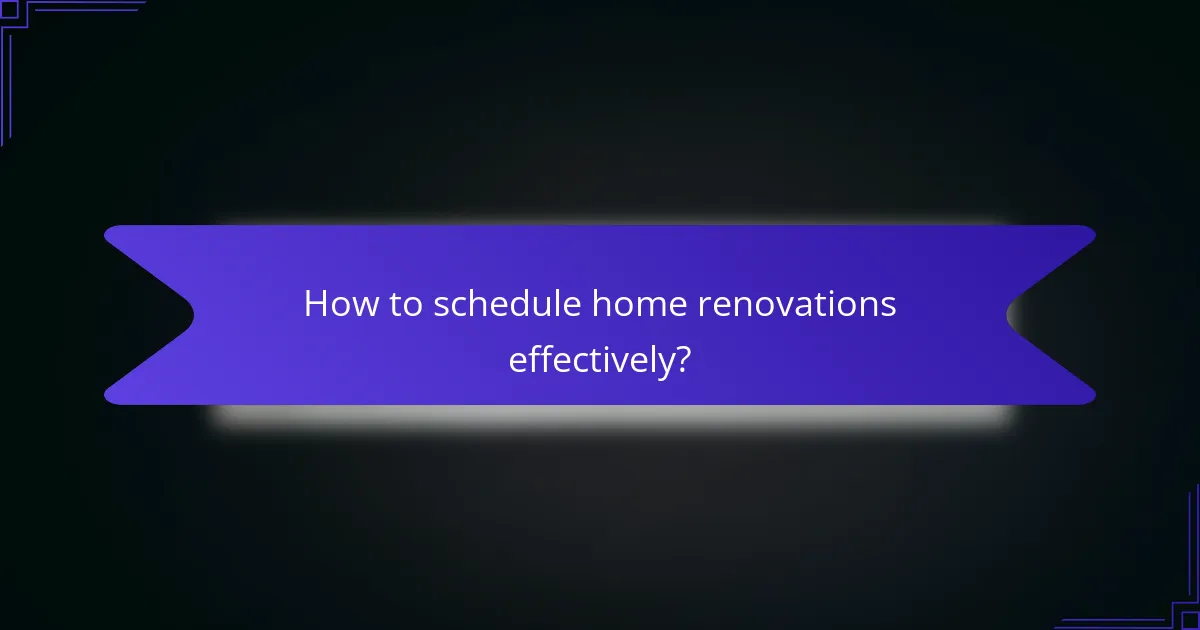 How to schedule home renovations effectively?